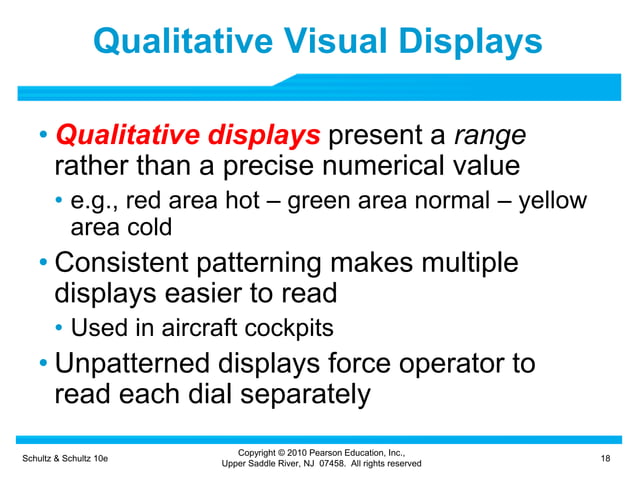 Qualitative Visual Displays

• Qualitative displays present a range rather than a precise numerical value

• e.g., red area hot – green area normal – yellow area cold

• Consistent patterning makes multiple displays easier to read

• Used in aircraft cockpits

• Unpatterned displays force operator to read each dial separately

Schultz & Schultz 10e

Copyright © 2010 Pearson Education, Inc., Upper Saddle River, NJ 07458. All rights reserved

18